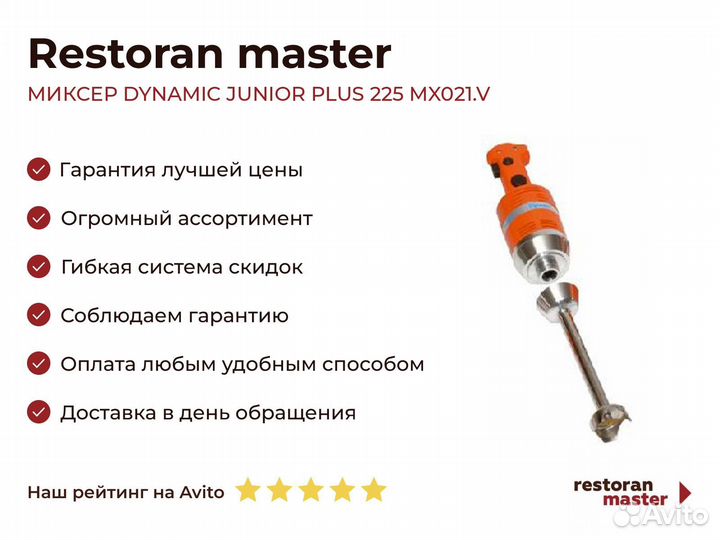 Restoran master

МИКСЕР DYNAMIC JUNIOR PLUS 225 MX021.V

Гарантия лучшей цены

Огромный ассортимент

Гибкая система скидок

Соблюдаем гарантию

Оплата любым удобным способом

Доставка в день обращения

Наш рейтинг на Avito

restoran master

Avito